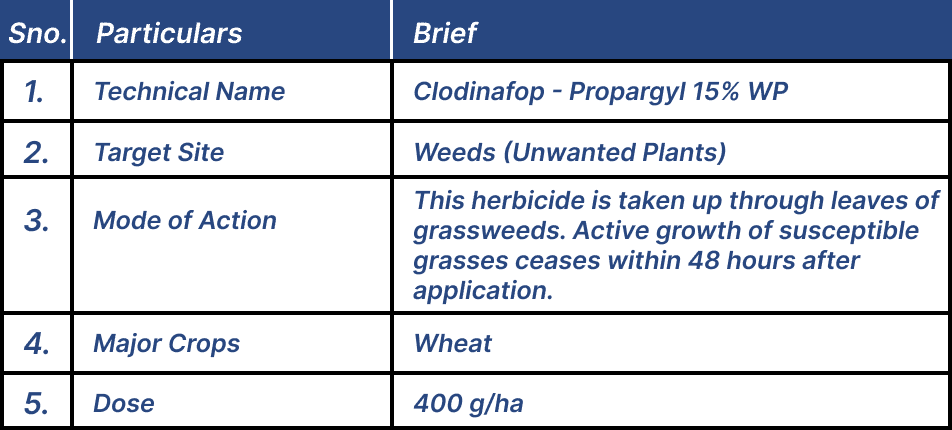 | Sno. | Particulars | Brief |
|---|---|---|
| 1. | Technical Name | Clodinafop - Propargyl 15% WP |
| 2. | Target Site | Weeds (Unwanted Plants) |
| 3. | Mode of Action | This herbicide is taken up through leaves of grassweeds. Active growth of susceptible grasses ceases within 48 hours after application. |
| 4. | Major Crops | Wheat |
| 5. | Dose | 400 g/ha |